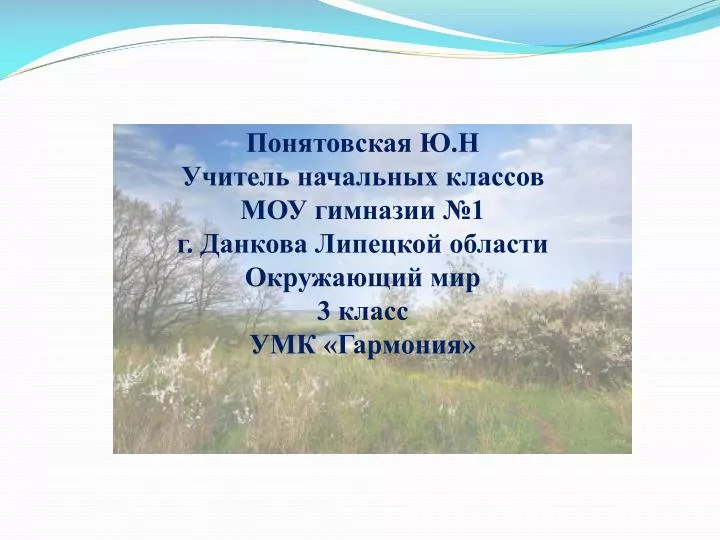 Понятовская Ю.Н
Учитель начальных классов
МОУ гимназии №1
г. Данкова Липецкой области
Окружающий мир
3 класс
УМК «Гармония»